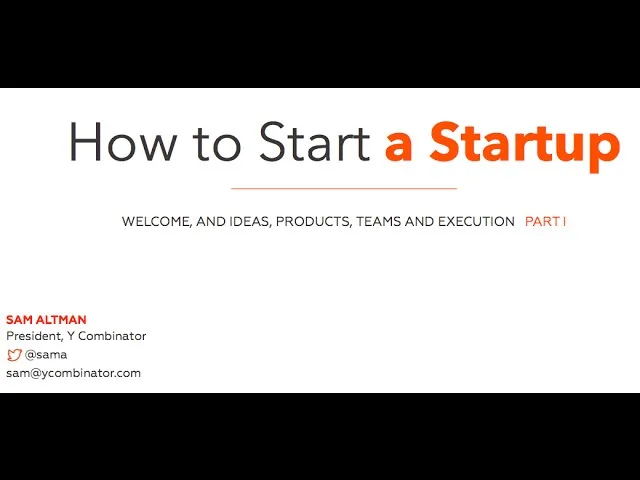 How to Start a Startup

WELCOME, AND IDEAS, PRODUCTS, TEAMS AND EXECUTION PART I

SAM ALTMAN
President, Y Combinator
@sama
sam@ycombinator.com